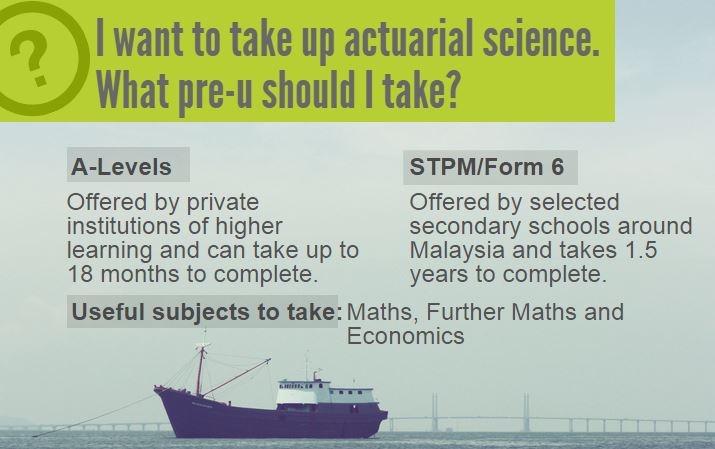 ?

I want to take up actuarial science. What pre-u should I take?

A-Levels

Offered by private institutions of higher learning and can take up to 18 months to complete.

STPM/Form 6

Offered by selected secondary schools around Malaysia and takes 1.5 years to complete.

Useful subjects to take: Maths, Further Maths and Economics